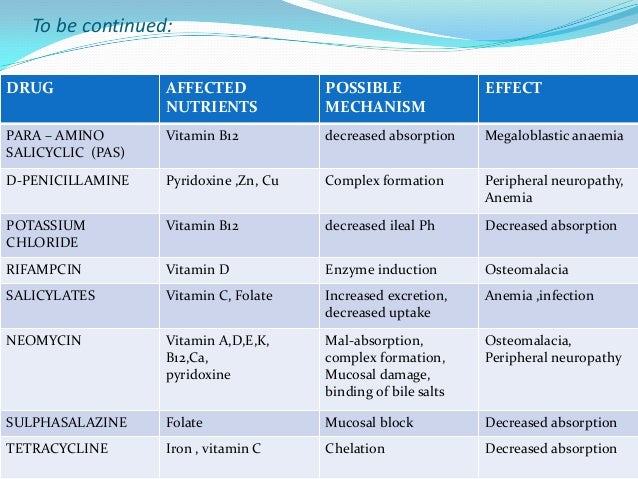 To be continued:

| DRUG | AFFECTED NUTRIENTS | POSSIBLE MECHANISM | EFFECT |
|---|---|---|---|
| PARA – AMINO SALICYCLIC (PAS) | Vitamin B12 | decreased absorption | Megaloblastic anaemia |
| D-PENICILLAMINE | Pyridoxine ,Zn, Cu | Complex formation | Peripheral neuropathy, Anemia |
| POTASSIUM CHLORIDE | Vitamin B12 | decreased ileal Ph | Decreased absorption |
| RIFAMPCIN | Vitamin D | Enzyme induction | Osteomalacia |
| SALICYLATES | Vitamin C, Folate | Increased excretion, decreased uptake | Anemia ,infection |
| NEOMYCIN | Vitamin A,D,E,K, B12,Ca, pyridoxine | Mal-absorption, complex formation, Mucosal damage, binding of bile salts | Osteomalacia, Peripheral neuropathy |
| SULPHASALAZINE | Folate | Mucosal block | Decreased absorption |
| TETRACYCLINE | Iron , vitamin C | Chelation | Decreased absorption |